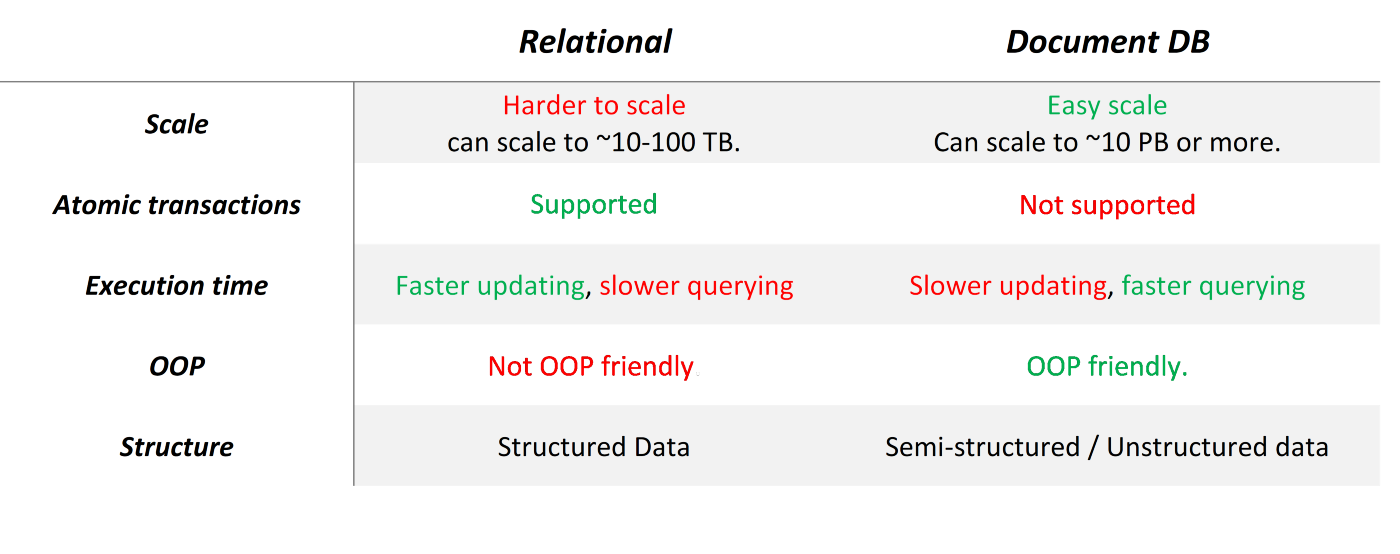 | | Relational | Document DB |
|---|---|---|
| Scale | Harder to scale can scale to ~10-100 TB. | Easy scale Can scale to ~10 PB or more. |
| Atomic transactions | Supported | Not supported |
| Execution time | Faster updating, slower querying | Slower updating, faster querying |
| OOP | Not OOP friendly | OOP friendly. |
| Structure | Structured Data | Semi-structured / Unstructured data |